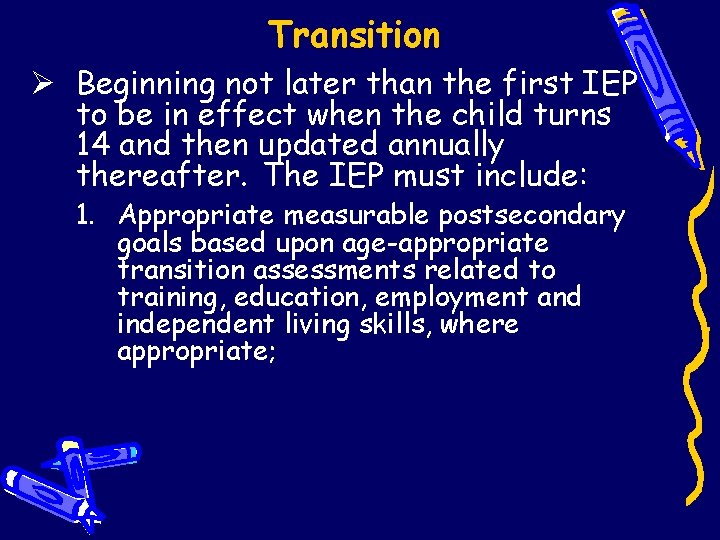 Transition

➢ Beginning not later than the first IEP to be in effect when the child turns 14 and then updated annually thereafter. The IEP must include:

1. Appropriate measurable postsecondary goals based upon age-appropriate transition assessments related to training, education, employment and independent living skills, where appropriate;